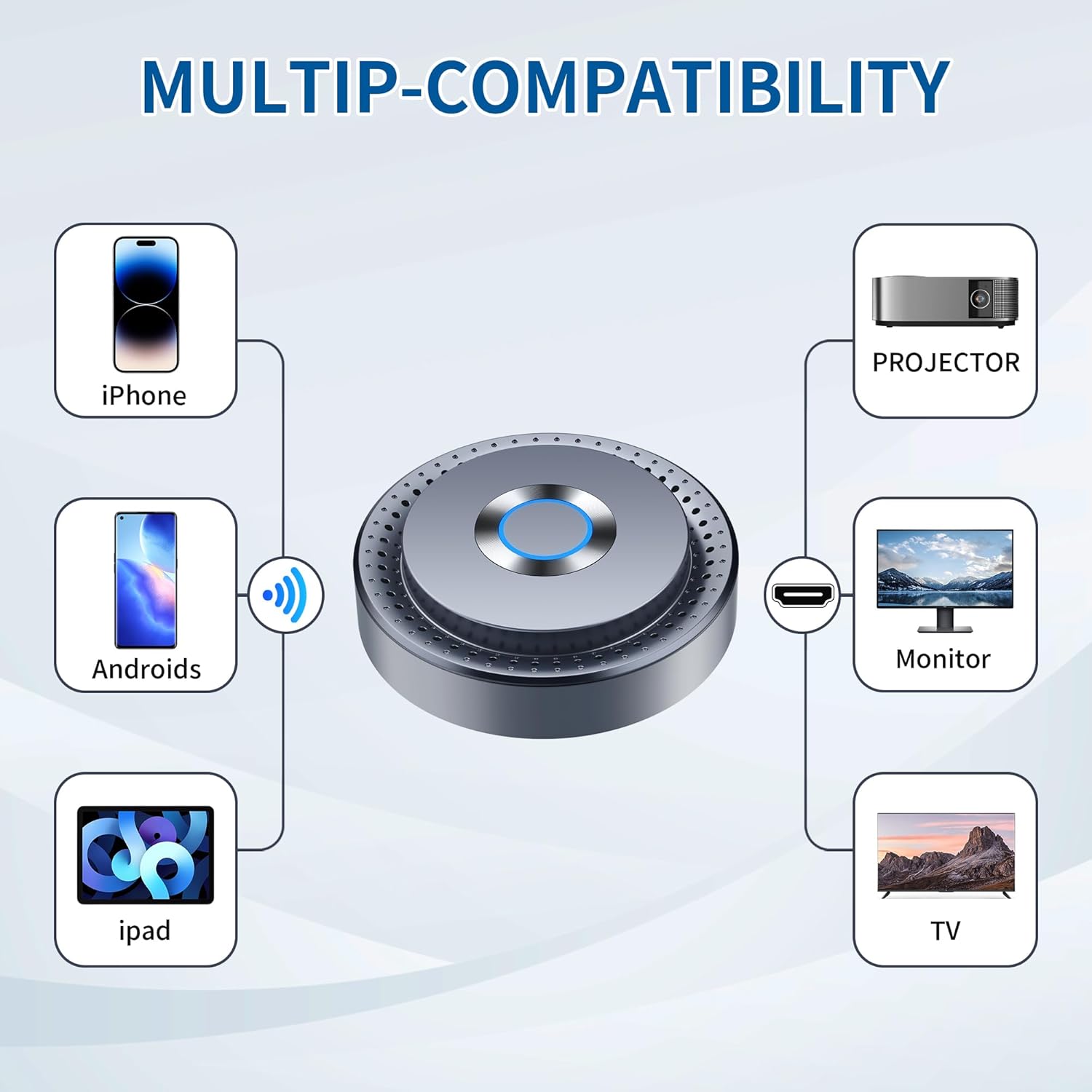 MULTIP-COMPATIBILITY

iPhone

Androids

ipad

PROJECTOR

Monitor

TV